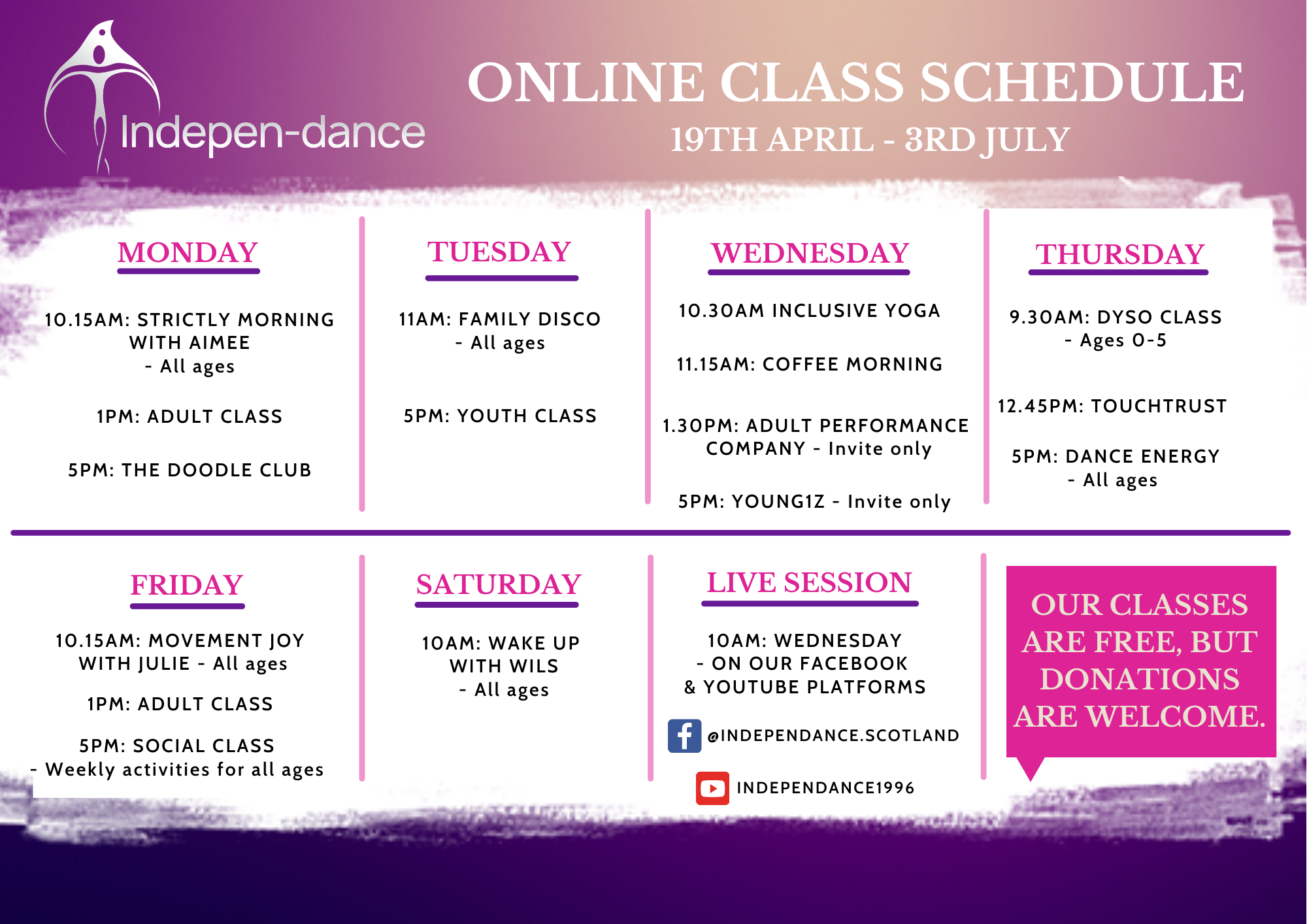 Indepen-dance

ONLINE CLASS SCHEDULE
19TH APRIL - 3RD JULY

MONDAY

10.15AM: STRICTLY MORNING WITH AIMEE
- All ages

1PM: ADULT CLASS

5PM: THE DOODLE CLUB

TUESDAY

11AM: FAMILY DISCO
- All ages

5PM: YOUTH CLASS

WEDNESDAY

10.30AM INCLUSIVE YOGA

11.15AM: COFFEE MORNING

1.30PM: ADULT PERFORMANCE COMPANY - Invite only

5PM: YOUNG1Z - Invite only

THURSDAY

9.30AM: DYSO CLASS
- Ages 0-5

12.45PM: TOUCHTRUST

5PM: DANCE ENERGY
- All ages

FRIDAY

10.15AM: MOVEMENT JOY WITH JULIE - All ages

1PM: ADULT CLASS

5PM: SOCIAL CLASS
- Weekly activities for all ages

SATURDAY

10AM: WAKE UP WITH WILS
- All ages

LIVE SESSION

10AM: WEDNESDAY
- ON OUR FACEBOOK & YOUTUBE PLATFORMS

@INDEPENDANCE.SCOTLAND

INDEPENDANCE1996

OUR CLASSES ARE FREE, BUT DONATIONS ARE WELCOME.